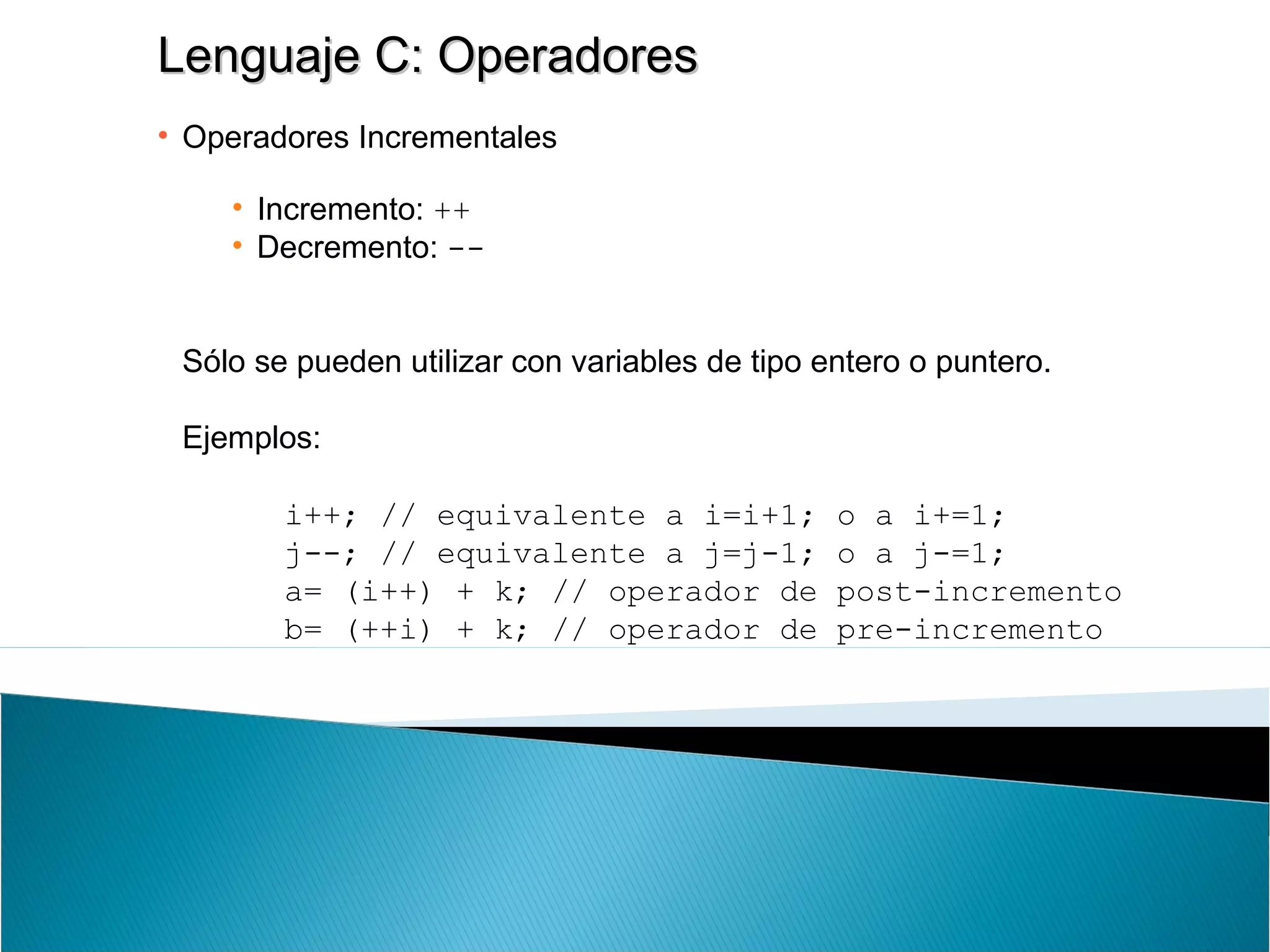 Lenguaje C: Operadores

• Operadores Incrementales

• Incremento: ++
• Decremento: --

Sólo se pueden utilizar con variables de tipo entero o puntero.

Ejemplos:

i++; // equivalente a i=i+1; o a i+=1;
j--; // equivalente a j=j-1; o a j-=1;
a= (i++) + k; // operador de post-incremento
b= (++i) + k; // operador de pre-incremento